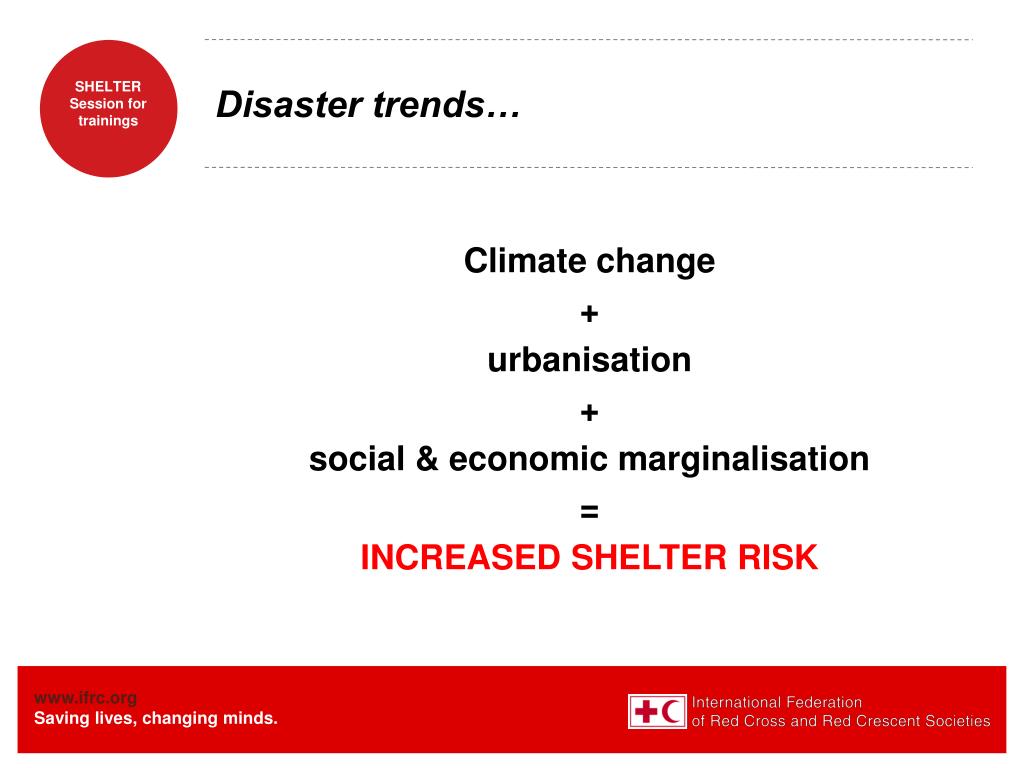 SHELTER
Session for
trainings

Disaster trends…

Climate change
+
urbanisation
+
social & economic marginalisation
=
INCREASED SHELTER RISK

www.ifrc.org
Saving lives, changing minds.

International Federation
of Red Cross and Red Crescent Societies